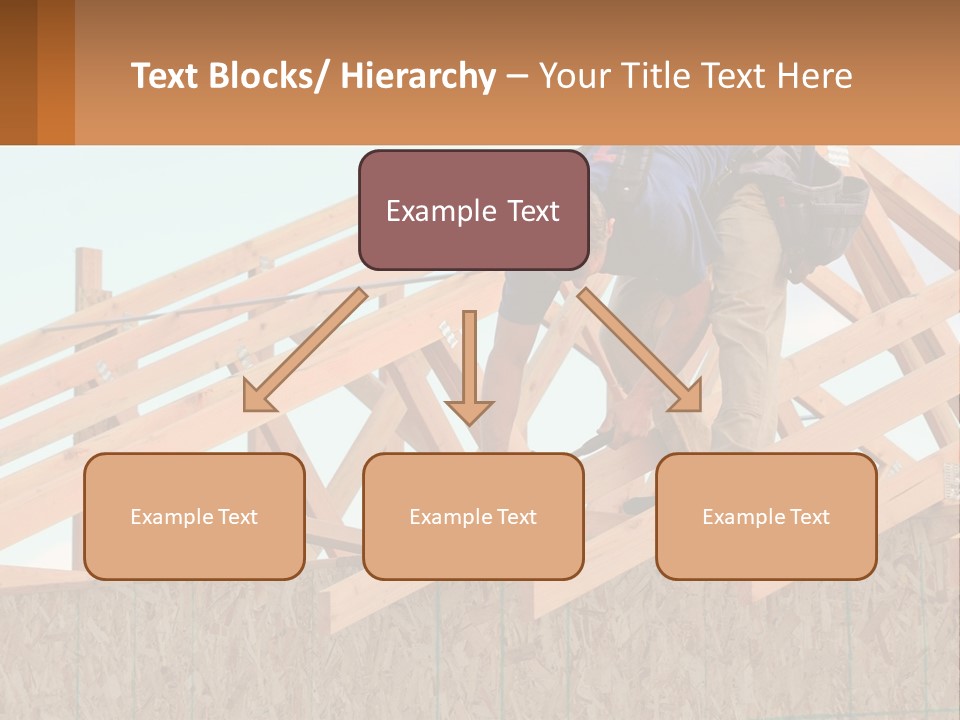 Text Blocks/ Hierarchy – Your Title Text Here

Example Text

Example Text

Example Text

Example Text